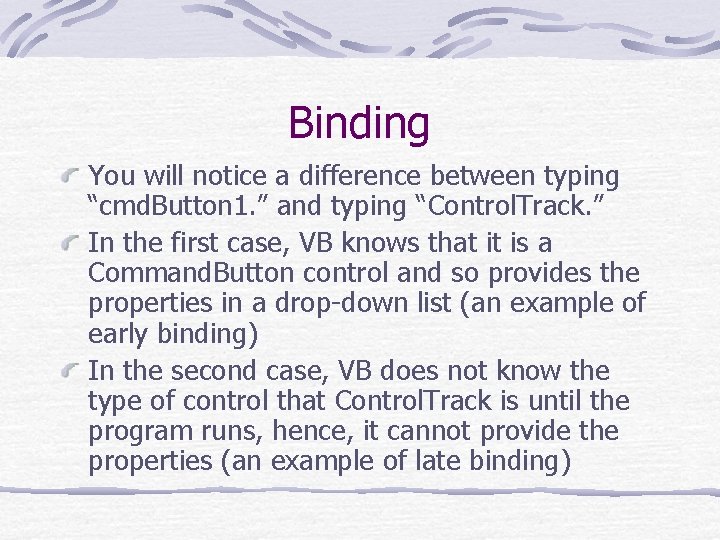 Binding

You will notice a difference between typing “cmdButton1.” and typing “ControlTrack.”

In the first case, VB knows that it is a CommandButton control and so provides the properties in a drop-down list (an example of early binding)

In the second case, VB does not know the type of control that ControlTrack is until the program runs, hence, it cannot provide the properties (an example of late binding)